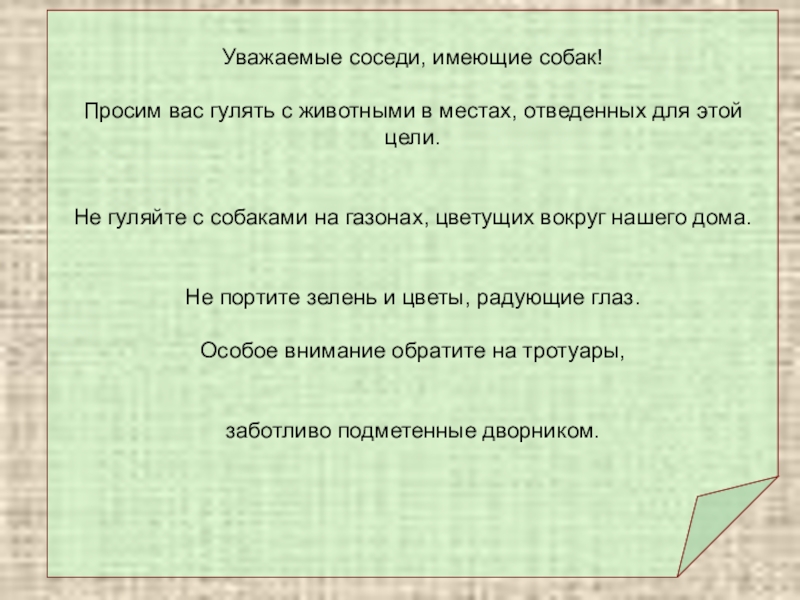 Уважаемые соседи, имеющие собак!

Просим вас гулять с животными в местах, отведенных для этой цели.

Не гуляйте с собаками на газонах, цветущих вокруг нашего дома.

Не портите зелень и цветы, радующие глаз.

Особое внимание обратите на тротуары,

заботливо подметенные дворником.